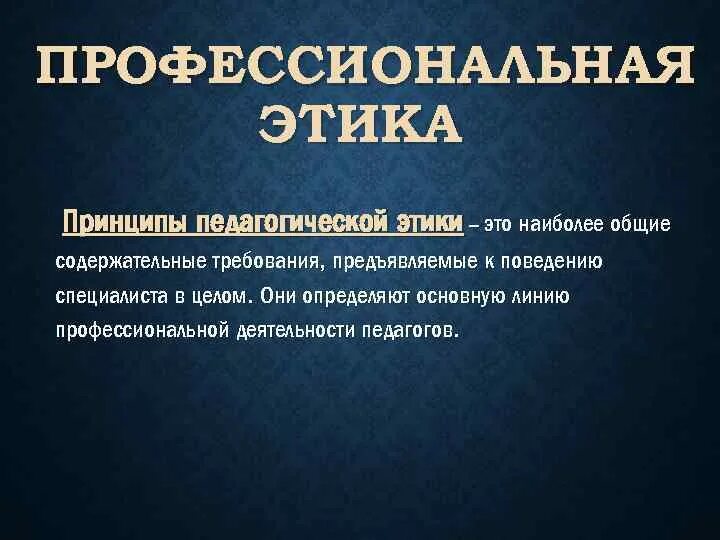 ПРОФЕССИОНАЛЬНАЯ ЭТИКА

Принципы педагогической этики – это наиболее общие содержательные требования, предъявляемые к поведению специалиста в целом. Они определяют основную линию профессиональной деятельности педагогов.